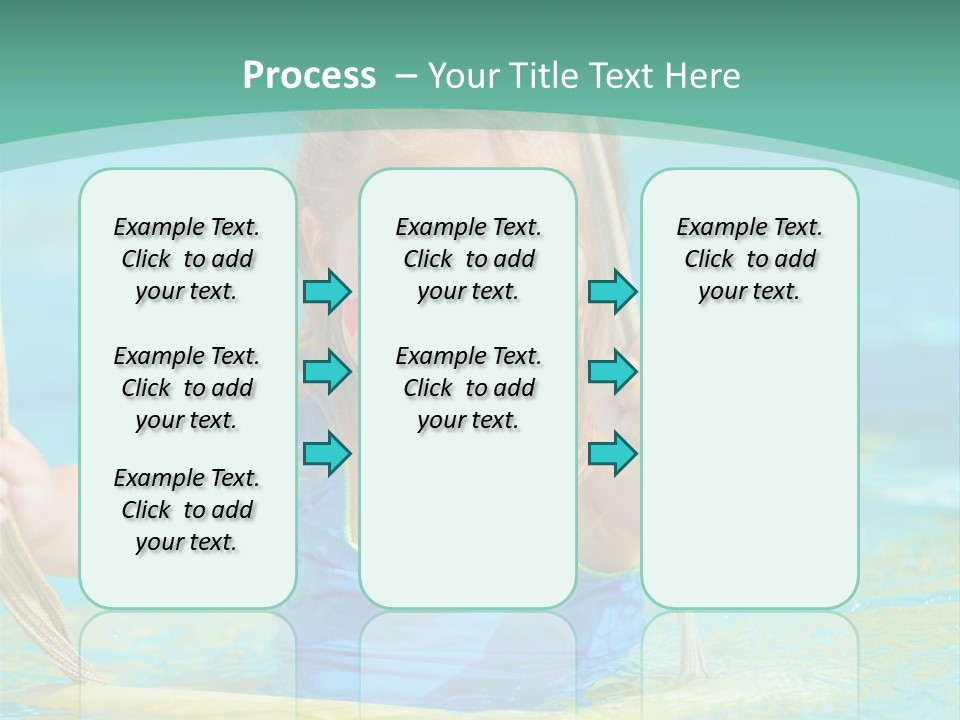 Process – Your Title Text Here

Example Text. Click to add your text.

Example Text. Click to add your text.

Example Text. Click to add your text.

Example Text. Click to add your text.

Example Text. Click to add your text.

Example Text. Click to add your text.